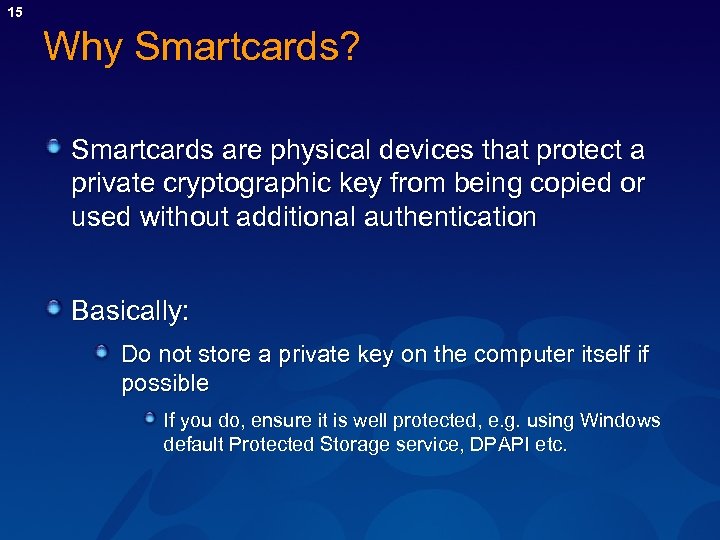 15

Why Smartcards?

Smartcards are physical devices that protect a private cryptographic key from being copied or used without additional authentication

Basically:

Do not store a private key on the computer itself if possible

If you do, ensure it is well protected, e.g. using Windows default Protected Storage service, DPAPI etc.